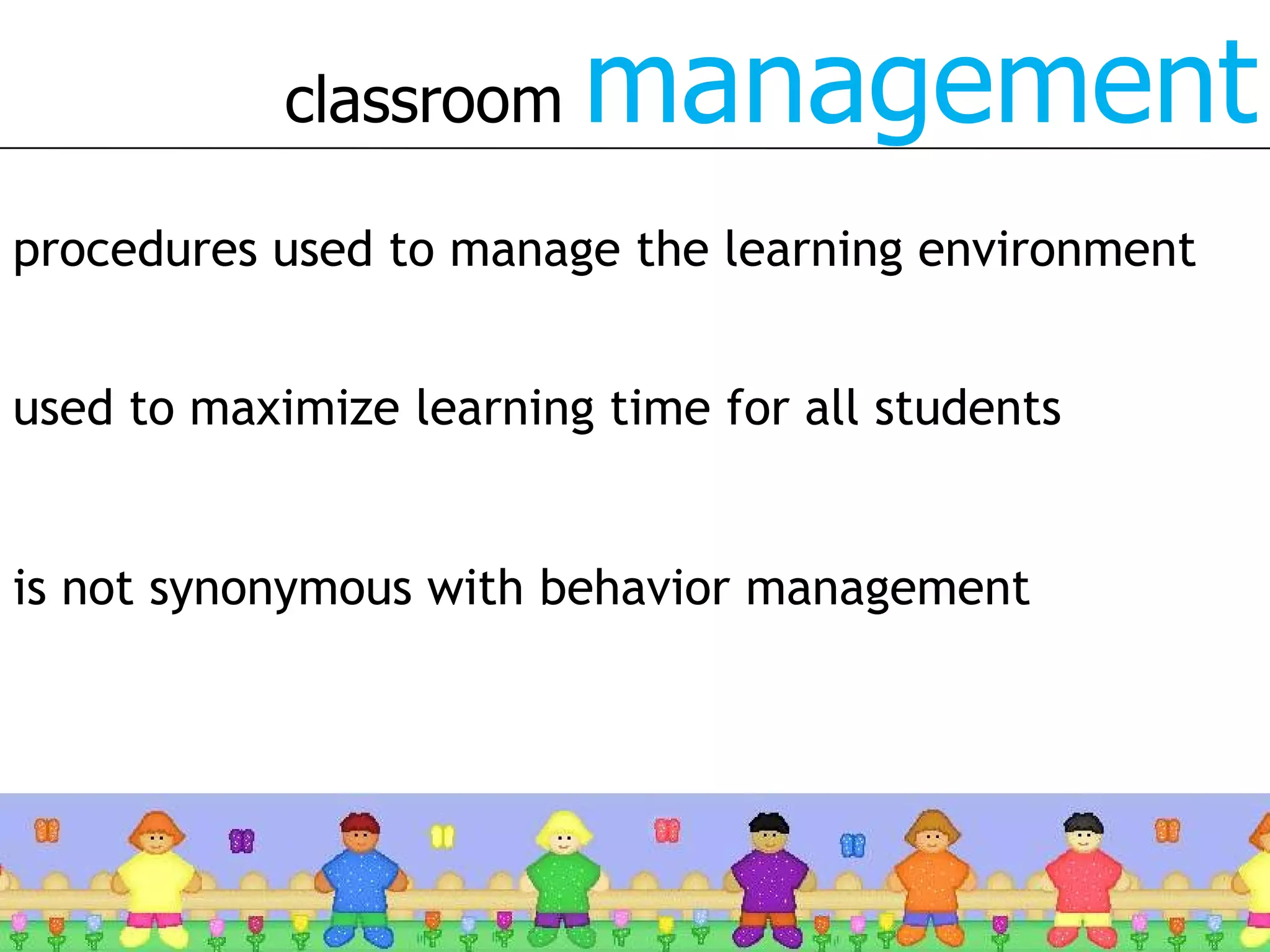 classroom management

procedures used to manage the learning environment

used to maximize learning time for all students

is not synonymous with behavior management